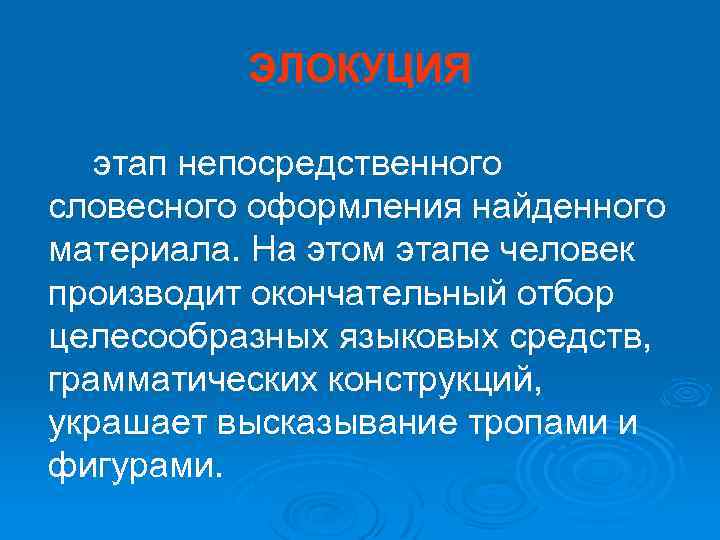 ЭЛОКУЦИЯ

этап непосредственного словесного оформления найденного материала. На этом этапе человек производит окончательный отбор целесообразных языковых средств, грамматических конструкций, украшает высказывание тропами и фигурами.